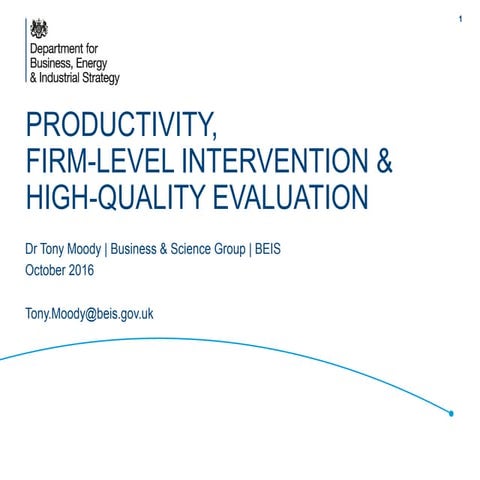 1

Department for Business, Energy & Industrial Strategy

PRODUCTIVITY, FIRM-LEVEL INTERVENTION & HIGH-QUALITY EVALUATION

Dr Tony Moody | Business & Science Group | BEIS
October 2016

Tony.Moody@beis.gov.uk